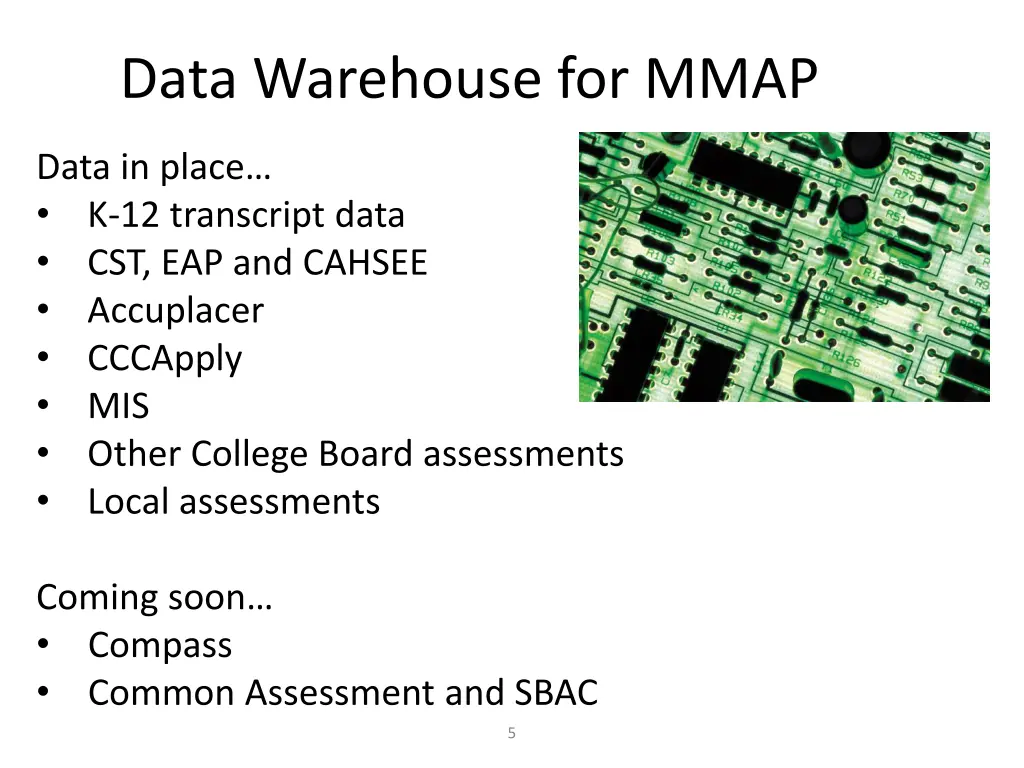 Data Warehouse for MMAP

Data in place…
• K-12 transcript data
• CST, EAP and CAHSEE
• Accuplacer
• CCCApply
• MIS
• Other College Board assessments
• Local assessments

Coming soon…
• Compass
• Common Assessment and SBAC

5